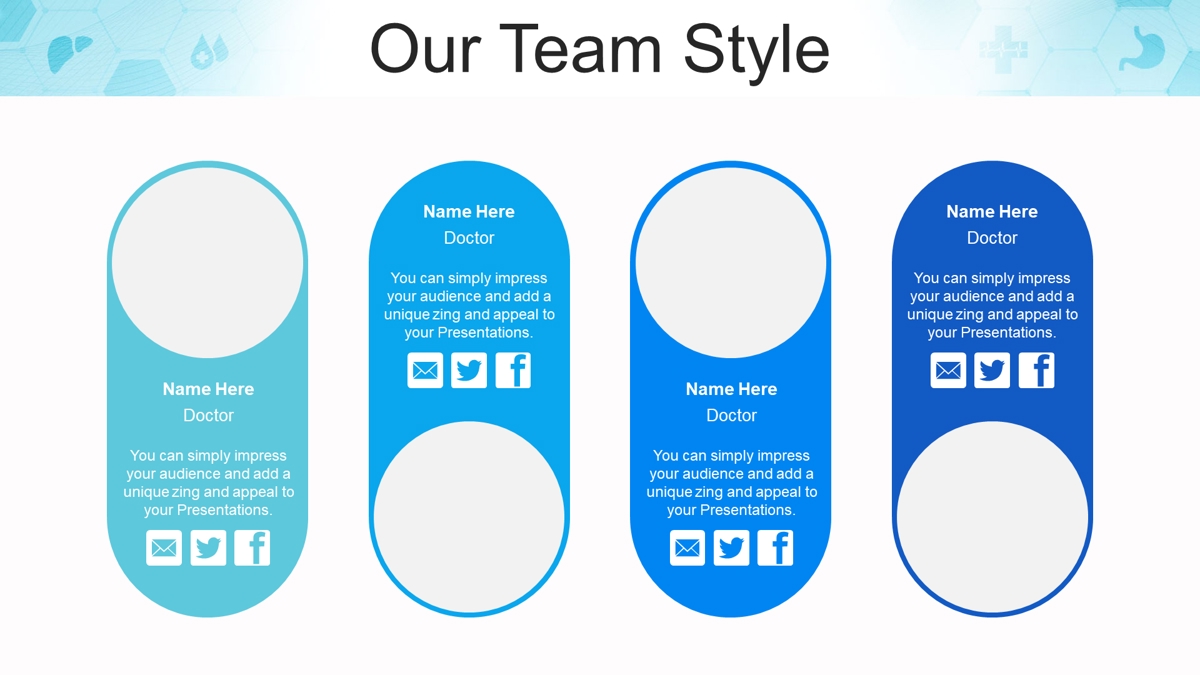 Our Team Style

Name Here
Doctor
You can simply impress your audience and add a unique zing and appeal to your Presentations.

Name Here
Doctor
You can simply impress your audience and add a unique zing and appeal to your Presentations.

Name Here
Doctor
You can simply impress your audience and add a unique zing and appeal to your Presentations.

Name Here
Doctor
You can simply impress your audience and add a unique zing and appeal to your Presentations.